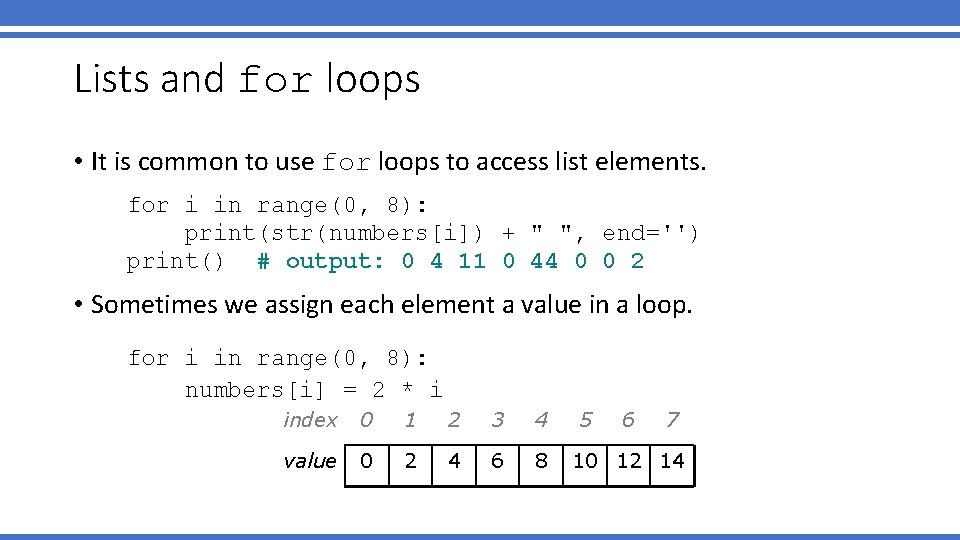 Lists and for loops

• It is common to use for loops to access list elements.

for i in range(0, 8):
    print(str(numbers[i]) + " ", end='')
print()  # output: 0 4 11 0 44 0 0 2

• Sometimes we assign each element a value in a loop.

for i in range(0, 8):
    numbers[i] = 2 * i

| index | 0 | 1 | 2 | 3 | 4 | 5 | 6 | 7 |
|---|---|---|---|---|---|---|---|---|
| value | 0 | 2 | 4 | 6 | 8 | 10 | 12 | 14 |